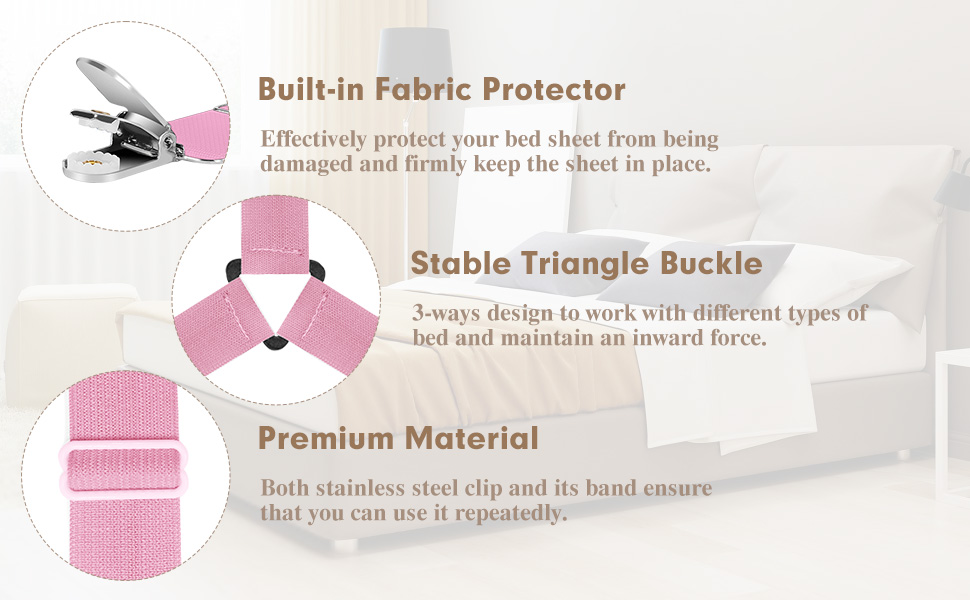 Built-in Fabric Protector

Effectively protect your bed sheet from being damaged and firmly keep the sheet in place.

Stable Triangle Buckle

3-ways design to work with different types of bed and maintain an inward force.

Premium Material

Both stainless steel clip and its band ensure that you can use it repeatedly.